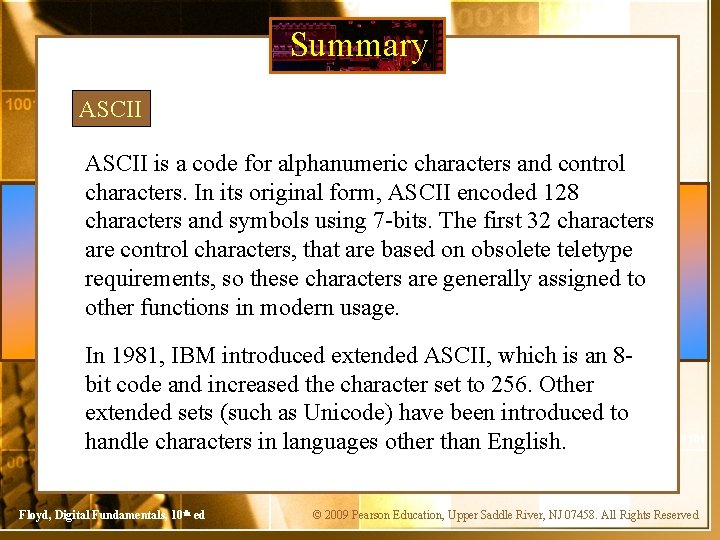 Summary

ASCII

ASCII is a code for alphanumeric characters and control characters. In its original form, ASCII encoded 128 characters and symbols using 7-bits. The first 32 characters are control characters, that are based on obsolete teletype requirements, so these characters are generally assigned to other functions in modern usage.

In 1981, IBM introduced extended ASCII, which is an 8-bit code and increased the character set to 256. Other extended sets (such as Unicode) have been introduced to handle characters in languages other than English.

Floyd, Digital Fundamentals, 10th ed

© 2009 Pearson Education, Upper Saddle River, NJ 07458. All Rights Reserved